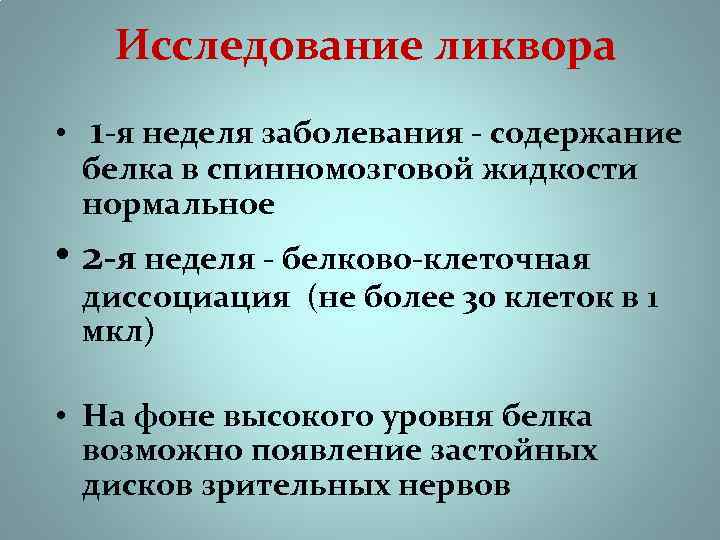 Исследование ликвора

• 1-я неделя заболевания - содержание белка в спинномозговой жидкости нормальное

• 2-я неделя - белково-клеточная диссоциация (не более 30 клеток в 1 мкл)

• На фоне высокого уровня белка возможно появление застойных дисков зрительных нервов